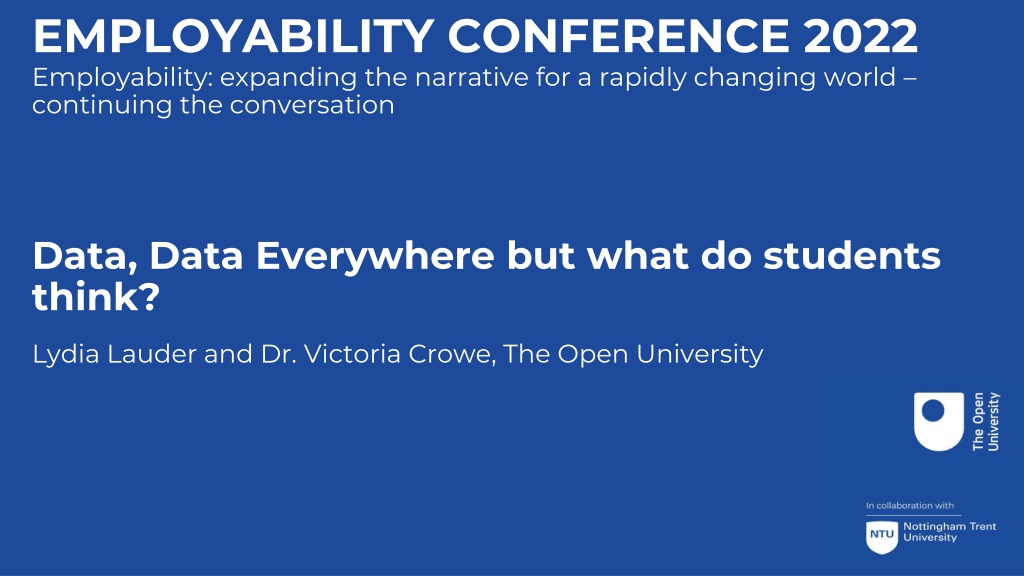 EMPLOYABILITY CONFERENCE 2022
Employability: expanding the narrative for a rapidly changing world – continuing the conversation

Data, Data Everywhere but what do students think?

Lydia Lauder and Dr. Victoria Crowe, The Open University

The Open University

In collaboration with
NTU Nottingham Trent University